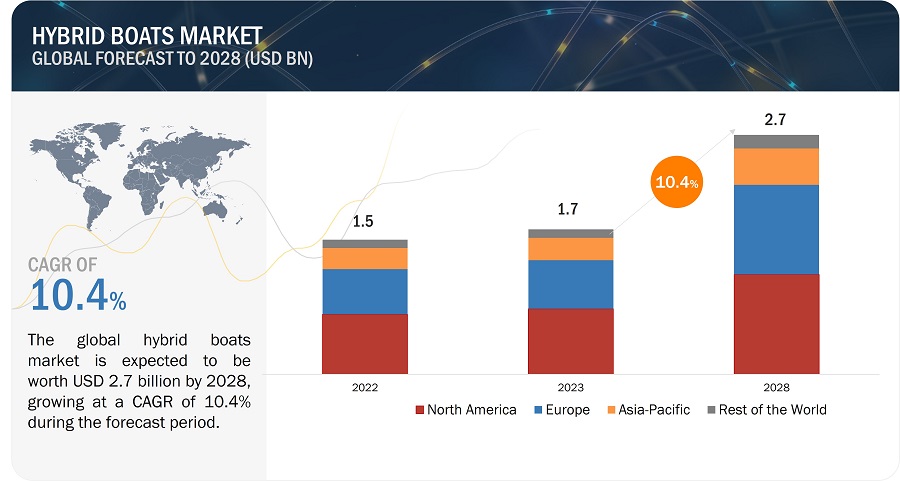 HYBRID BOATS MARKET
GLOBAL FORECAST TO 2028 (USD BN)

CAGR OF
10.4%

The global hybrid boats market is expected to be worth USD 2.7 billion by 2028, growing at a CAGR of 10.4% during the forecast period.

1.5
1.7
10.4%
2.7

2022
2023
2028

North America
Europe
Asia-Pacific
Rest of the World